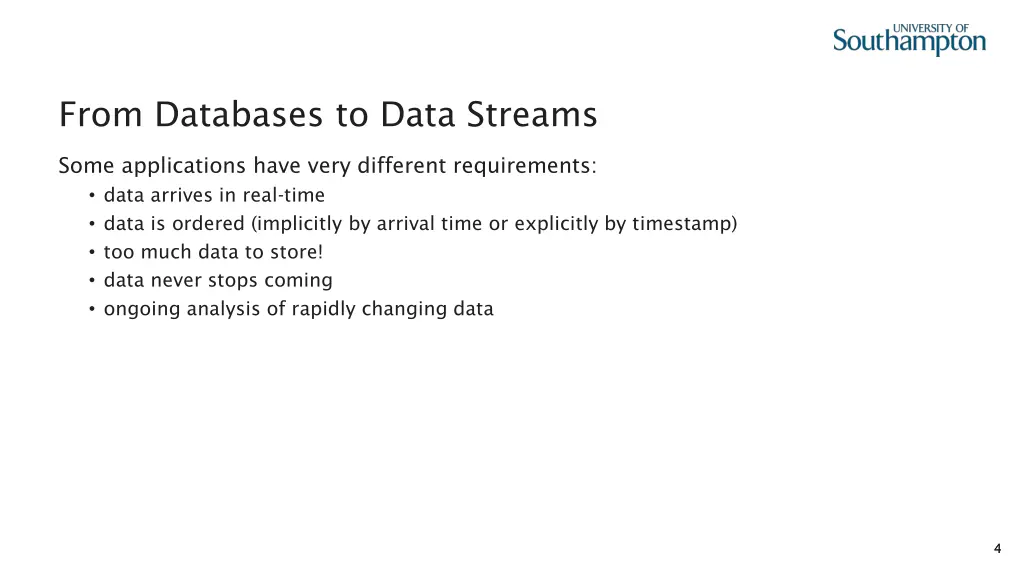 UNIVERSITY OF
Southampton

From Databases to Data Streams

Some applications have very different requirements:
• data arrives in real-time
• data is ordered (implicitly by arrival time or explicitly by timestamp)
• too much data to store!
• data never stops coming
• ongoing analysis of rapidly changing data

4